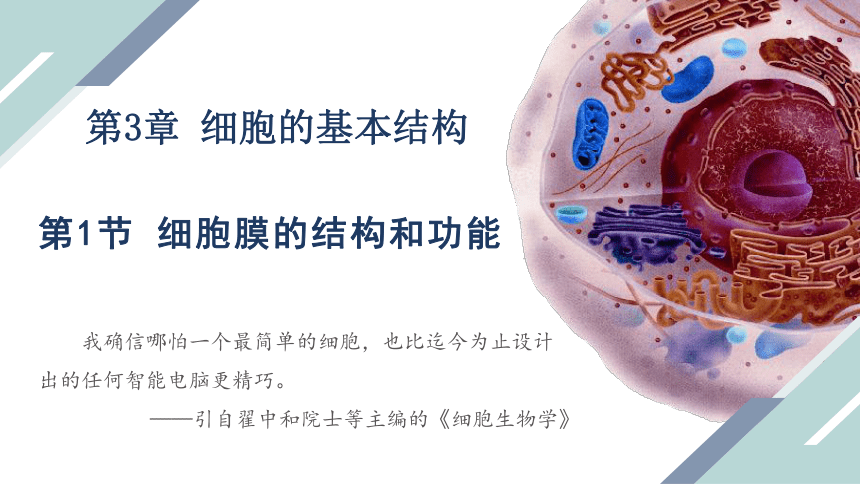 第3章 细胞的基本结构

第1节 细胞膜的结构和功能

我确信哪怕一个最简单的细胞，也比迄今为止设计出的任何智能电脑更精巧。

——引自翟中和院士等主编的《细胞生物学》